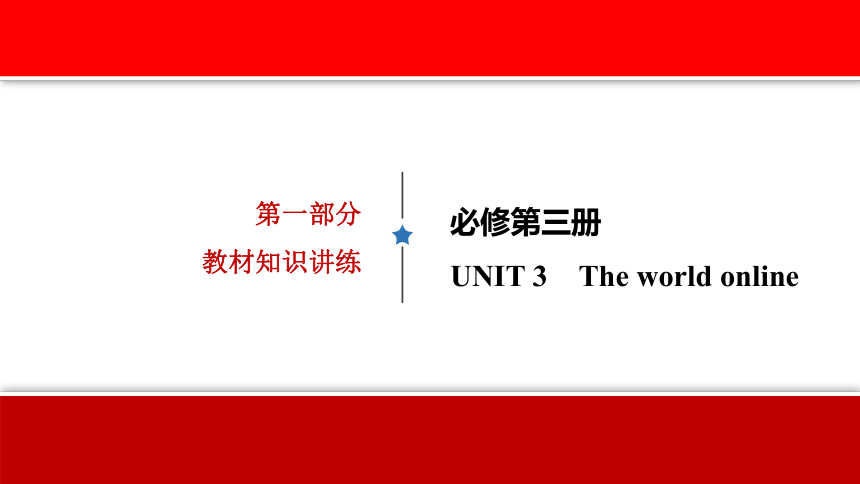 第一部分
教材知识讲练

必修第三册
UNIT 3 The world online